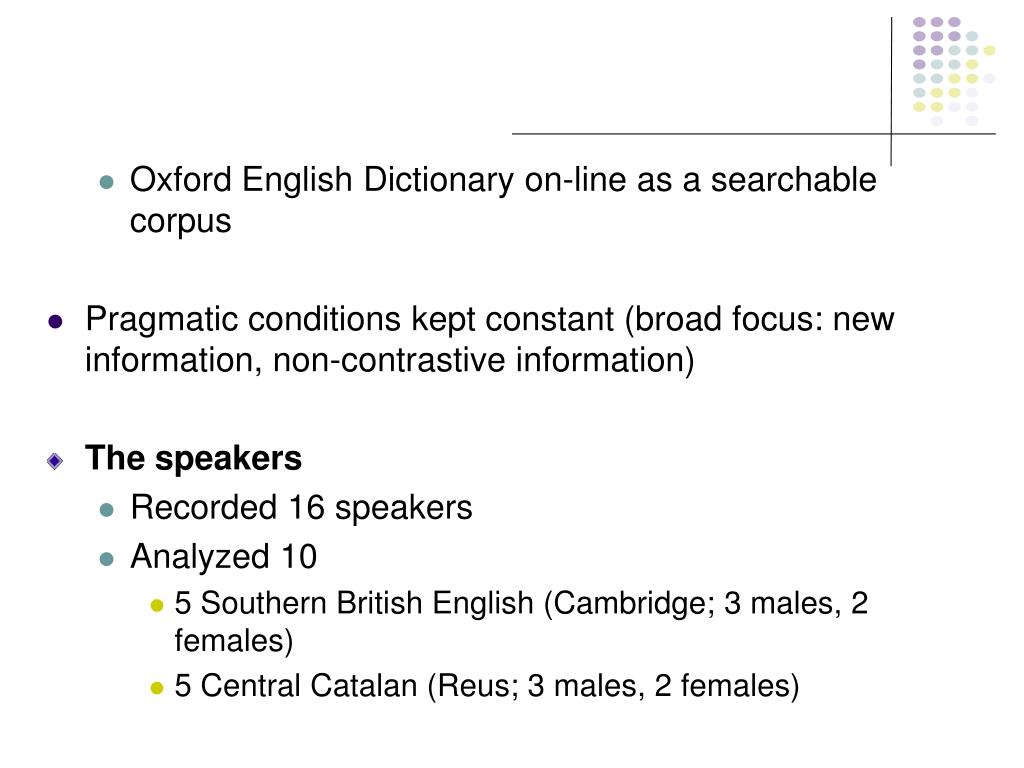 Oxford English Dictionary on-line as a searchable corpus

Pragmatic conditions kept constant (broad focus: new information, non-contrastive information)

The speakers

Recorded 16 speakers

Analyzed 10

5 Southern British English (Cambridge; 3 males, 2 females)

5 Central Catalan (Reus; 3 males, 2 females)